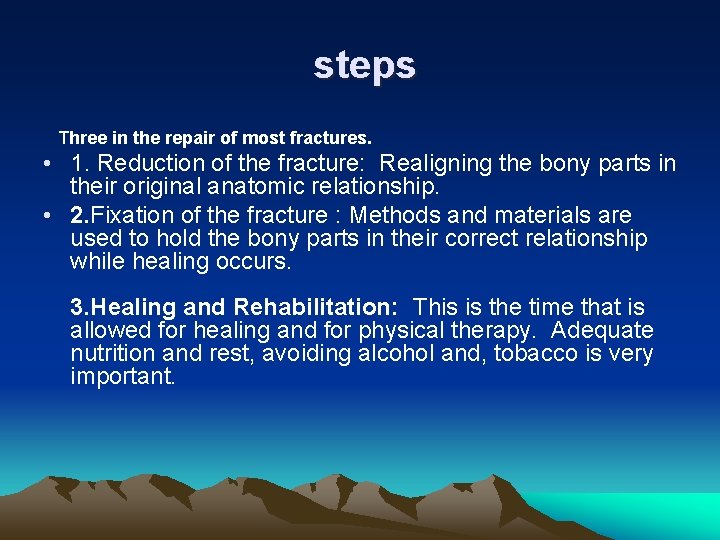 steps

Three in the repair of most fractures.

• 1. Reduction of the fracture: Realigning the bony parts in their original anatomic relationship.

• 2.Fixation of the fracture : Methods and materials are used to hold the bony parts in their correct relationship while healing occurs.

3.Healing and Rehabilitation: This is the time that is allowed for healing and for physical therapy. Adequate nutrition and rest, avoiding alcohol and, tobacco is very important.